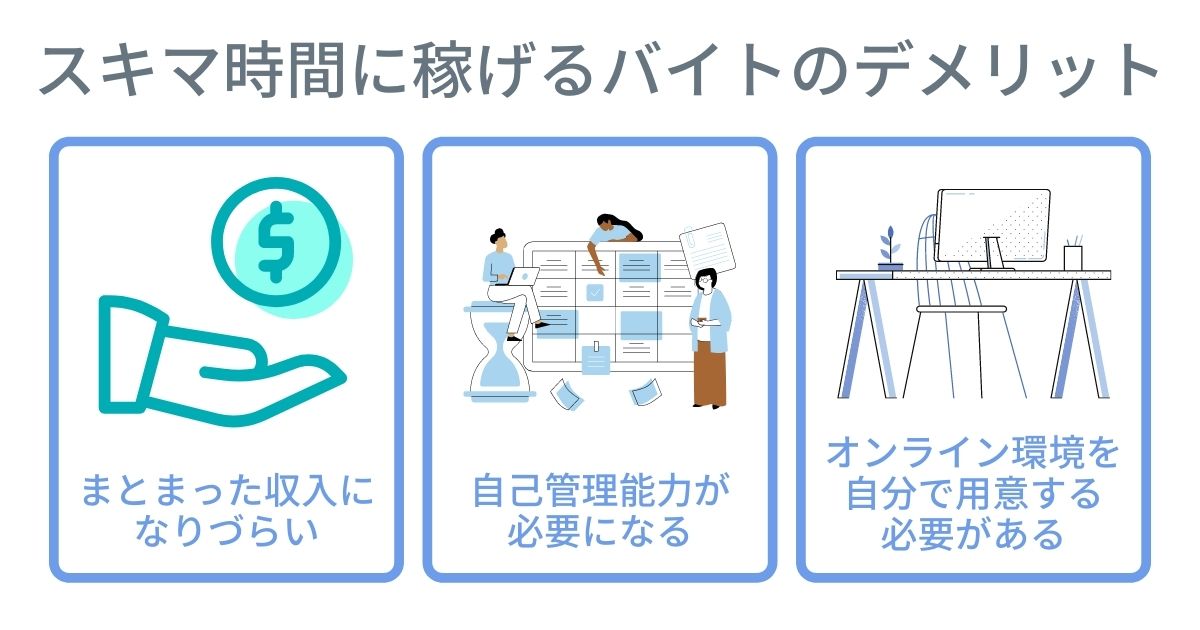 スキマ時間に稼げるバイトのデメリット

$

まとまった収入になりづらい

自己管理能力が必要になる

オンライン環境を自分で用意する必要がある